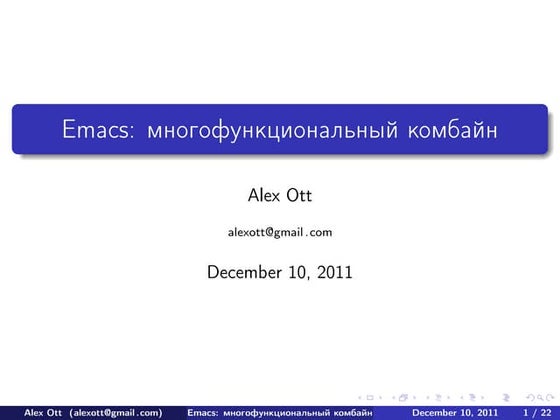 Emacs: многофункциональный комбайн

Alex Ott

alexott@gmail.com

December 10, 2011

Alex Ott (alexott@gmail.com) Emacs: многофункциональный комбайн December 10, 2011 1 / 22